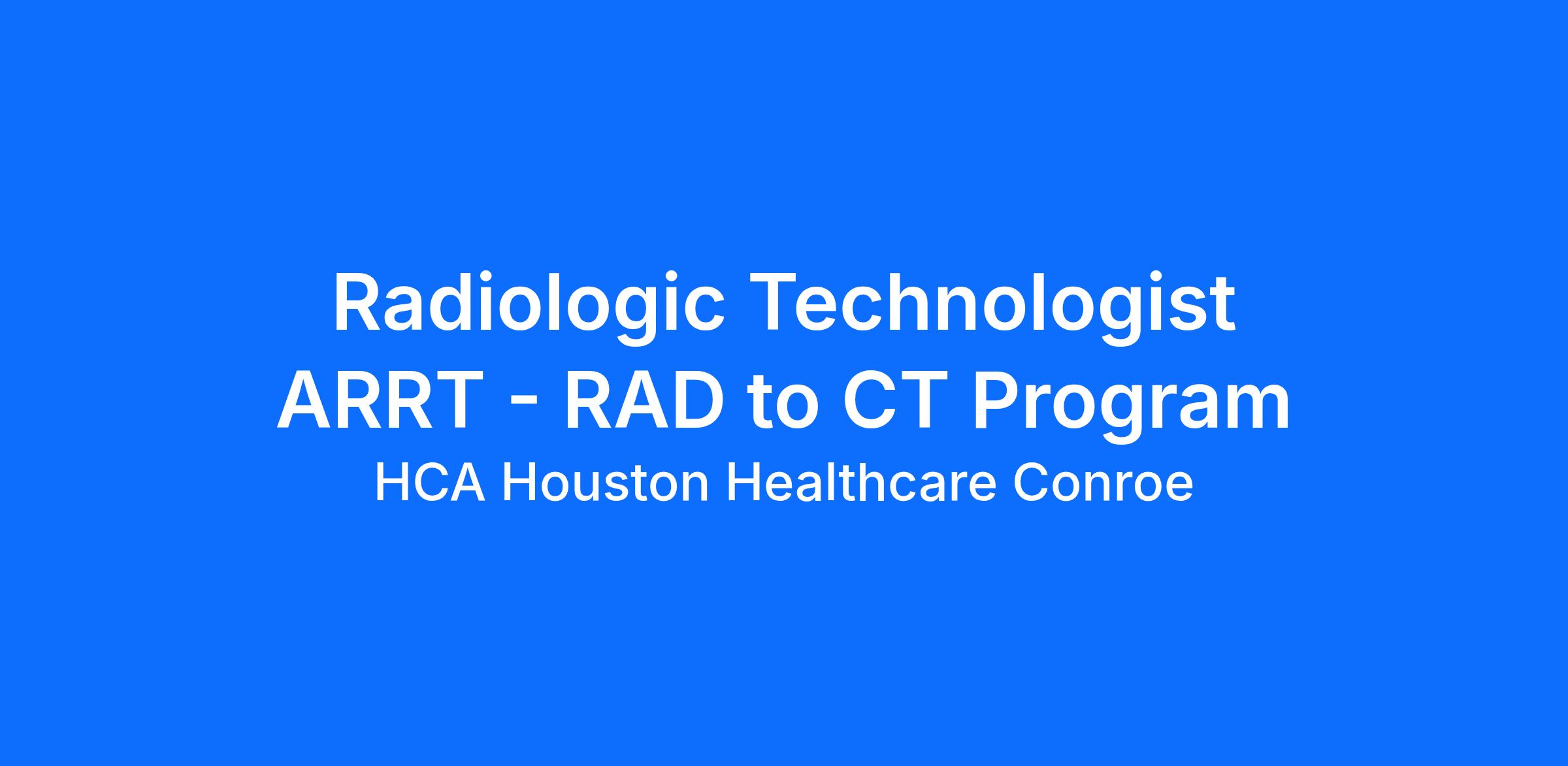 Radiologic Technologist ARRT - RAD to CT Program
HCA Houston Healthcare Conroe